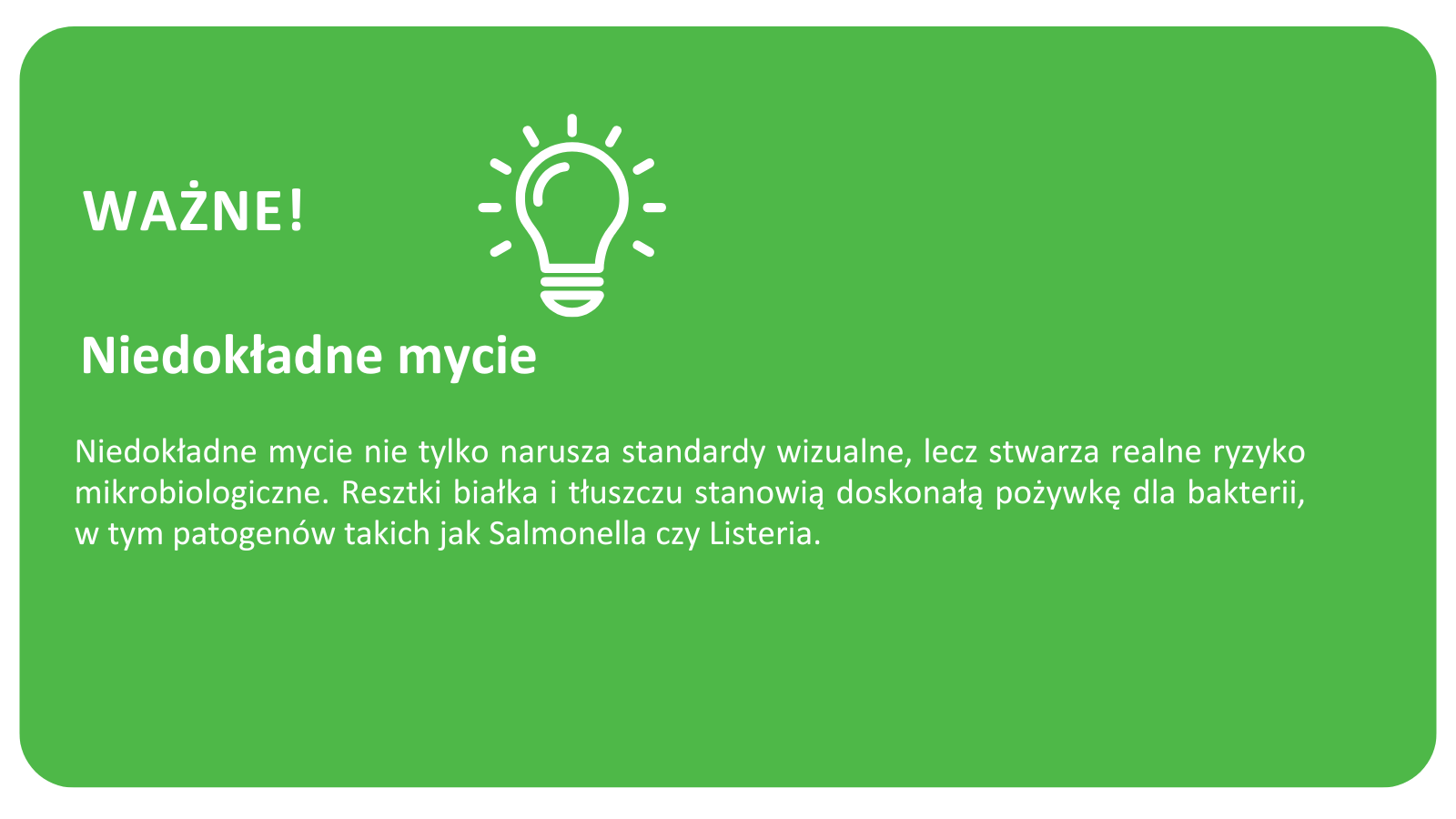 WAŻNE!

Niedokładne mycie

Niedokładne mycie nie tylko narusza standardy wizualne, lecz stwarza realne ryzyko mikrobiologiczne. Resztki białka i tłuszczu stanowią doskonałą pożywkę dla bakterii, w tym patogenów takich jak Salmonella czy Listeria.